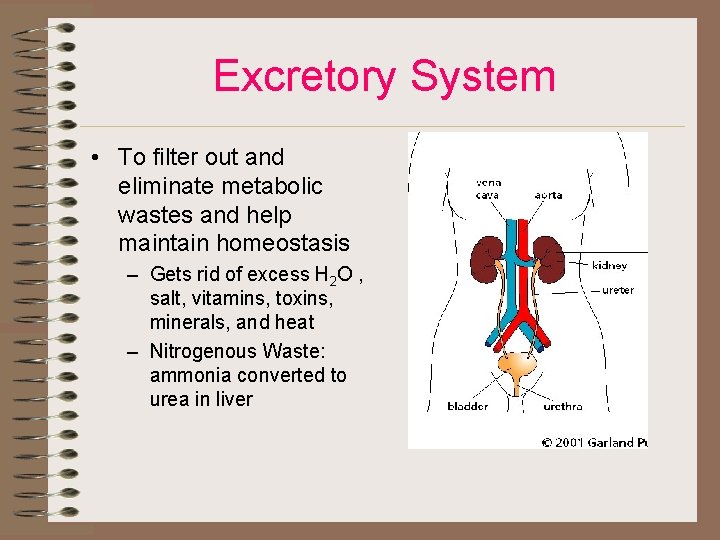 Excretory System

• To filter out and eliminate metabolic wastes and help maintain homeostasis
– Gets rid of excess $H_2O$ , salt, vitamins, toxins, minerals, and heat
– Nitrogenous Waste: ammonia converted to urea in liver

vena cava
aorta
kidney
ureter
bladder
urethra
© 2001 Garland Pu